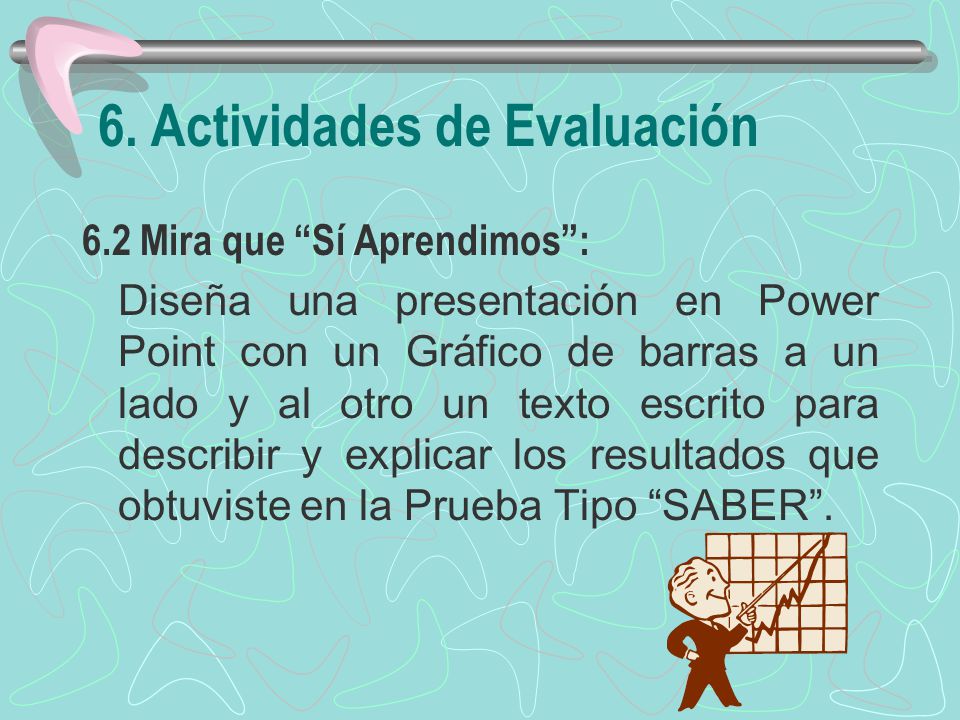 6. Actividades de Evaluación

6.2 Mira que “Sí Aprendimos”:

Diseña una presentación en Power Point con un Gráfico de barras a un lado y al otro un texto escrito para describir y explicar los resultados que obtuviste en la Prueba Tipo “SABER”.